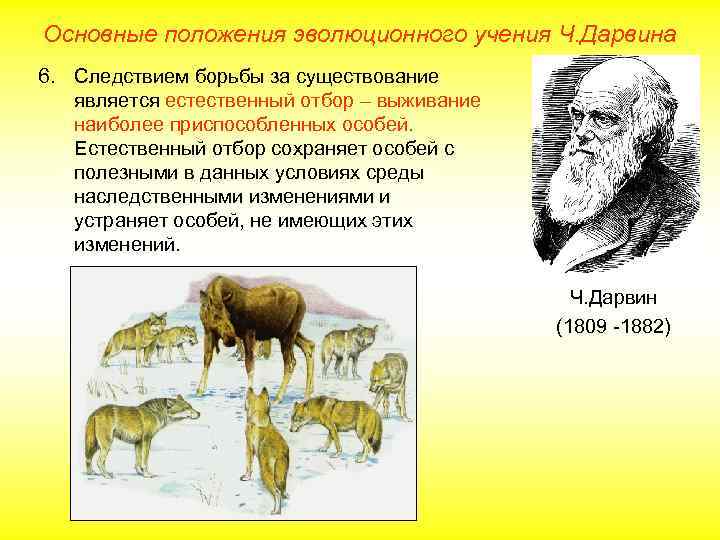 Основные положения эволюционного учения Ч.Дарвина

6. Следствием борьбы за существование является естественный отбор – выживание наиболее приспособленных особей. Естественный отбор сохраняет особей с полезными в данных условиях среды наследственными изменениями и устраняет особей, не имеющих этих изменений.

Ч.Дарвин
(1809 -1882)